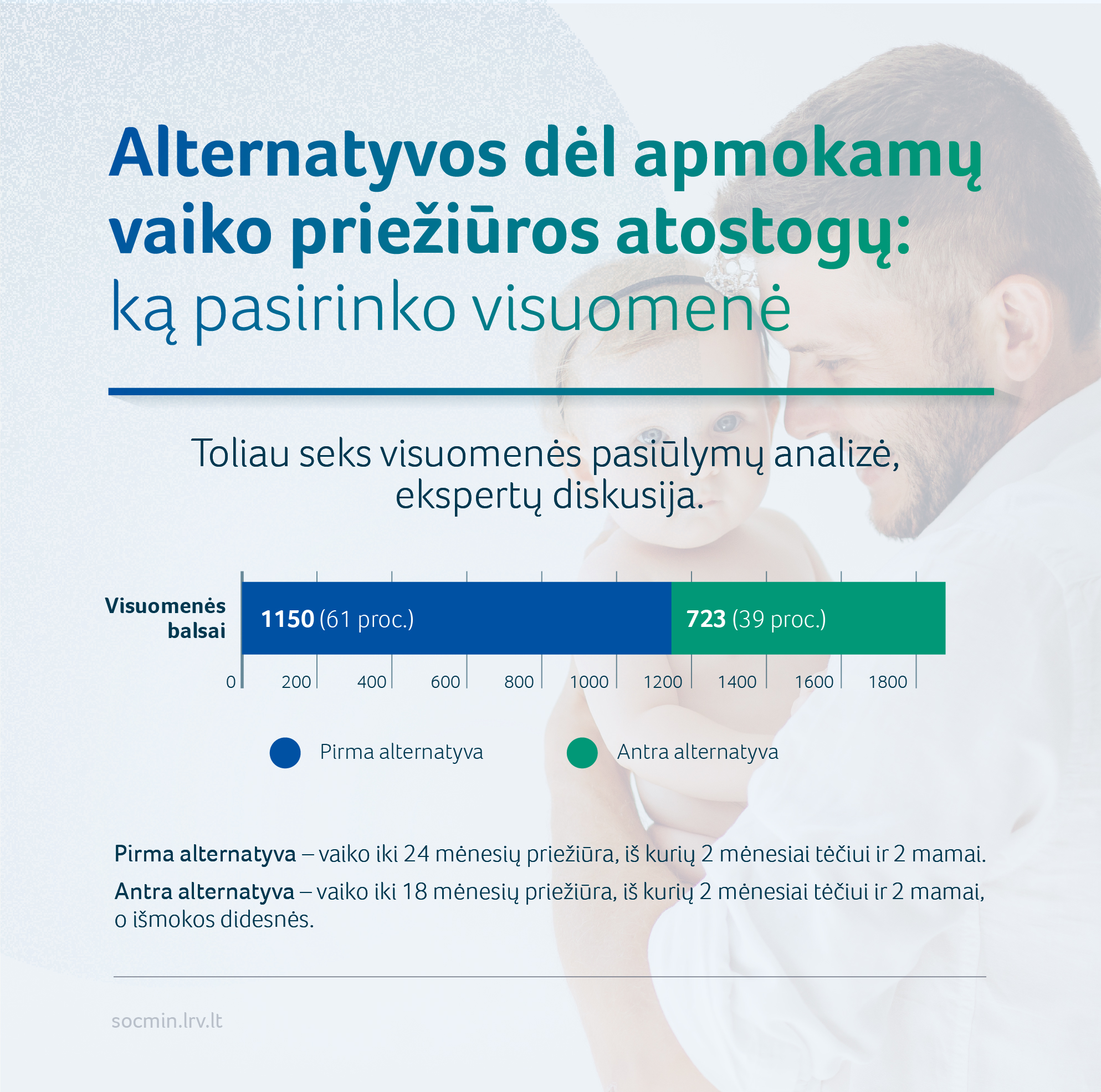 Alternatyvos dėl apmokamų vaiko priežiūros atostogų: ką pasirinko visuomenė

Toliau seks visuomenės pasiūlymų analizė, ekspertų diskusija.

Visuomenės balsai

1150 (61 proc.)

723 (39 proc.)

0 200 400 600 800 1000 1200 1400 1600 1800

Pirma alternatyva

Antra alternatyva

Pirma alternatyva – vaiko iki 24 mėnesių priežiūra, iš kurių 2 mėnesiai tėčiui ir 2 mamai.

Antra alternatyva – vaiko iki 18 mėnesių priežiūra, iš kurių 2 mėnesiai tėčiui ir 2 mamai, o išmokos didesnės.

socmin.lrv.lt